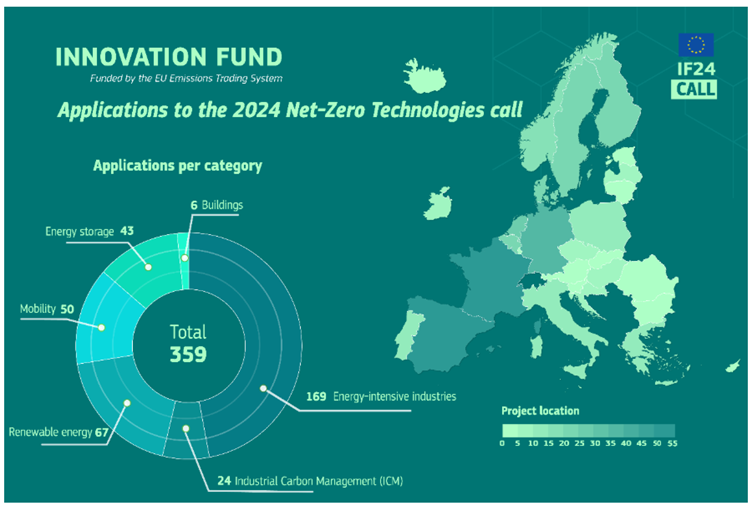 INNOVATION FUND
Funded by the EU Emissions Trading System

IF24
CALL

Applications to the 2024 Net-Zero Technologies call

Applications per category

6 Buildings
Energy storage 43
Mobility 50
Total
359
169 Energy-intensive industries
Renewable energy 67
24 Industrial Carbon Management (ICM)

Project location
0 5 10 15 20 25 30 35 40 45 50 55